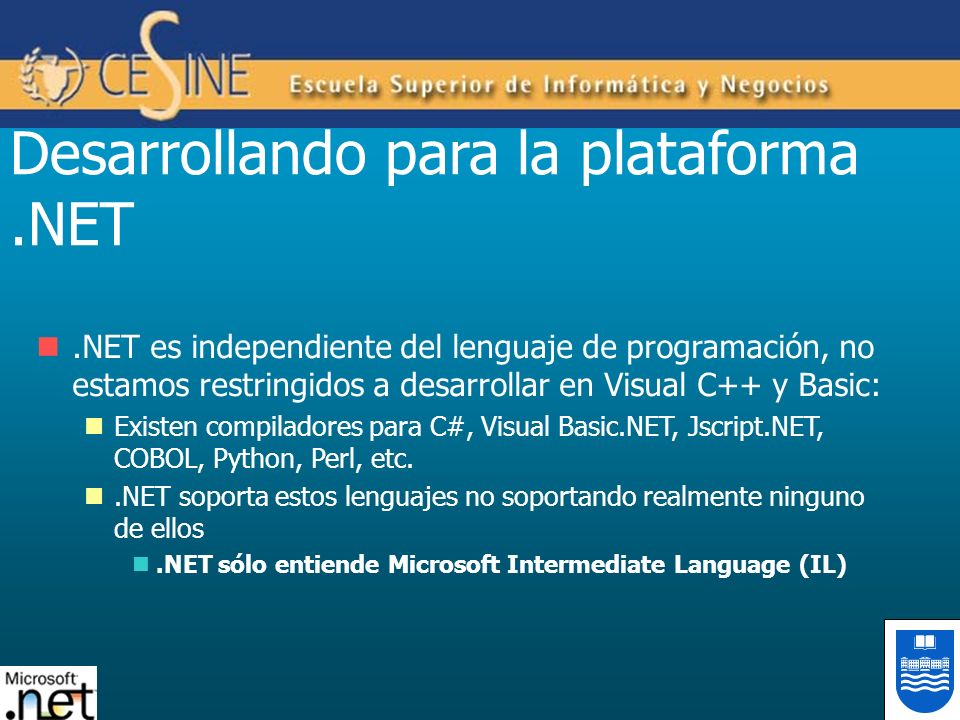 CESINE Escuela Superior de Informática y Negocios

Desarrollando para la plataforma .NET

.NET es independiente del lenguaje de programación, no estamos restringidos a desarrollar en Visual C++ y Basic:

Existen compiladores para C#, Visual Basic.NET, Jscript.NET, COBOL, Python, Perl, etc.

.NET soporta estos lenguajes no soportando realmente ninguno de ellos

.NET sólo entiende Microsoft Intermediate Language (IL)

Microsoft .net